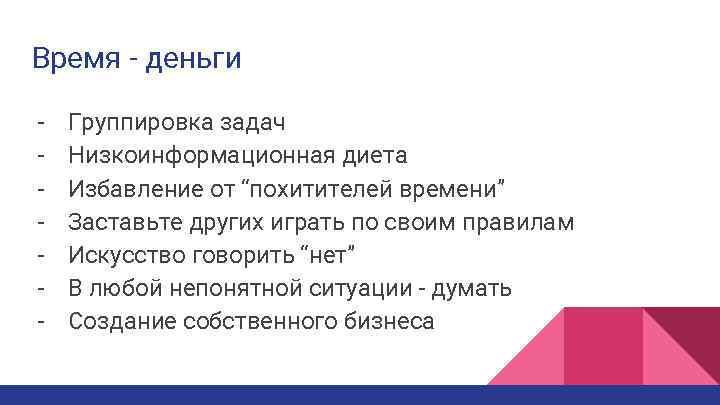 Время - деньги

- Группировка задач
- Низкоинформационная диета
- Избавление от “похитителей времени”
- Заставьте других играть по своим правилам
- Искусство говорить “нет”
- В любой непонятной ситуации - думать
- Создание собственного бизнеса